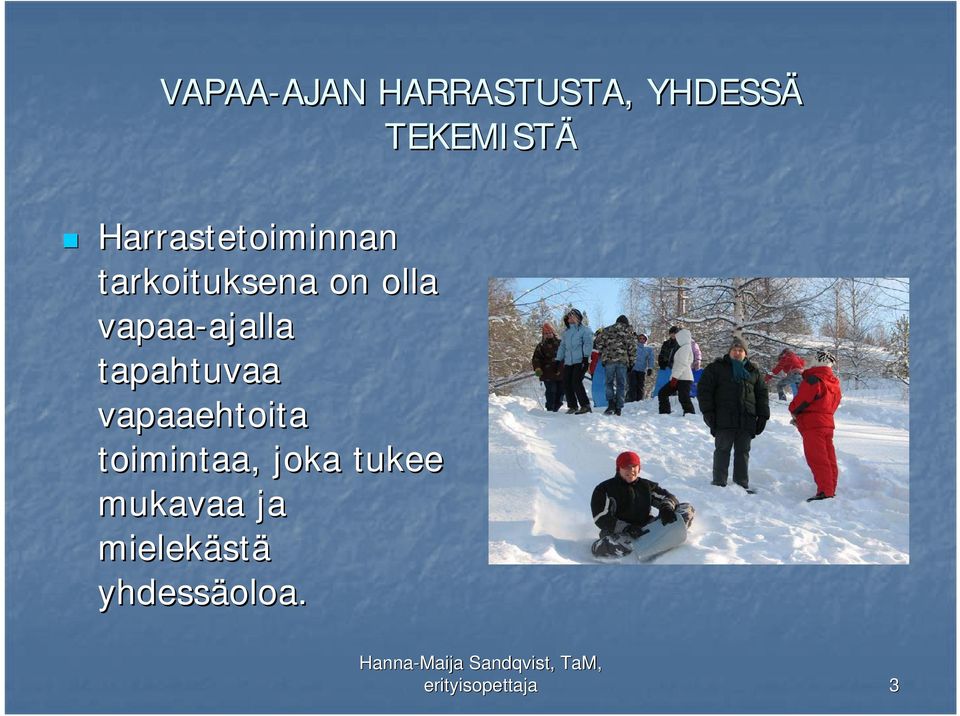 VAPAA-AJAN HARRASTUSTA, YHDESSÄ TEKEMISTÄ

Harrastetoiminnan tarkoituksena on olla vapaa-ajalla tapahtuvaa vapaaehtoita toimintaa, joka tukee mukavaa ja mielekästä yhdessäoloa.

Hanna-Maija Sandqvist, TaM, erityisopettaja

3